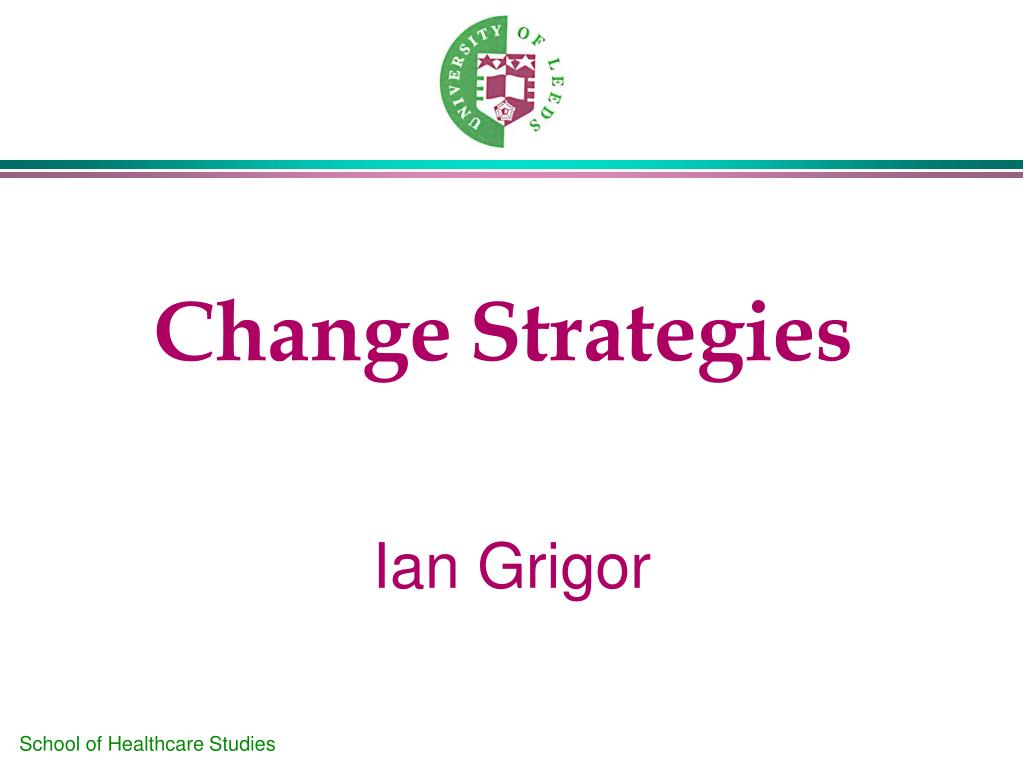 UNIVERSITY OF LEEDS

Change Strategies

Ian Grigor

School of Healthcare Studies